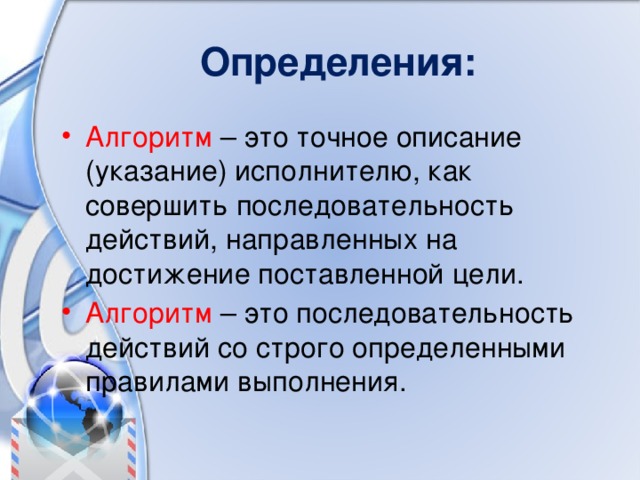 Определения:

• Алгоритм – это точное описание (указание) исполнителю, как совершить последовательность действий, направленных на достижение поставленной цели.

• Алгоритм – это последовательность действий со строго определенными правилами выполнения.